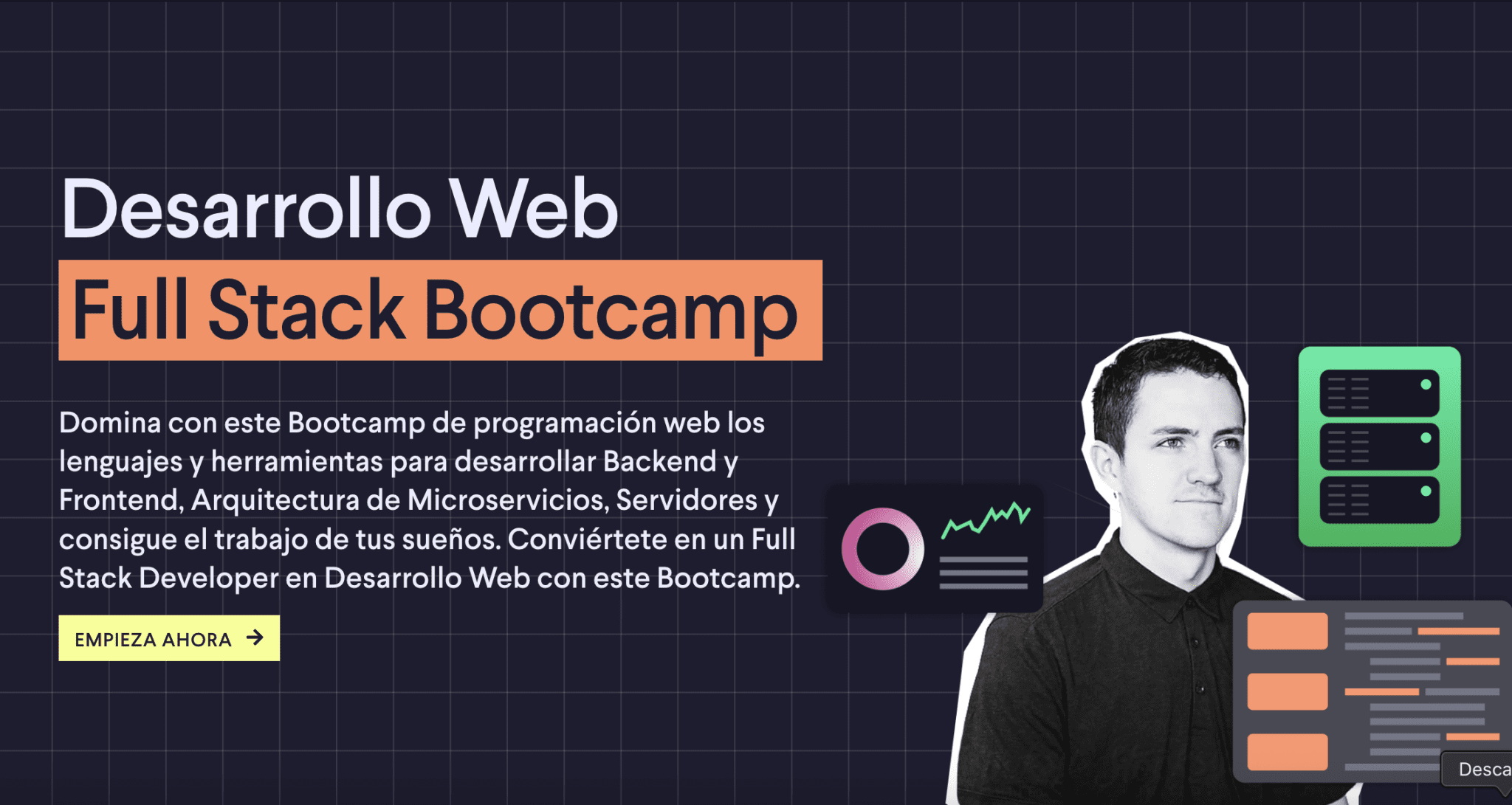 Desarrollo Web
Full Stack Bootcamp

Domina con este Bootcamp de programación web los lenguajes y herramientas para desarrollar Backend y Frontend, Arquitectura de Microservicios, Servidores y consigue el trabajo de tus sueños. Conviértete en un Full Stack Developer en Desarrollo Web con este Bootcamp.

EMPIEZA AHORA →

Desca